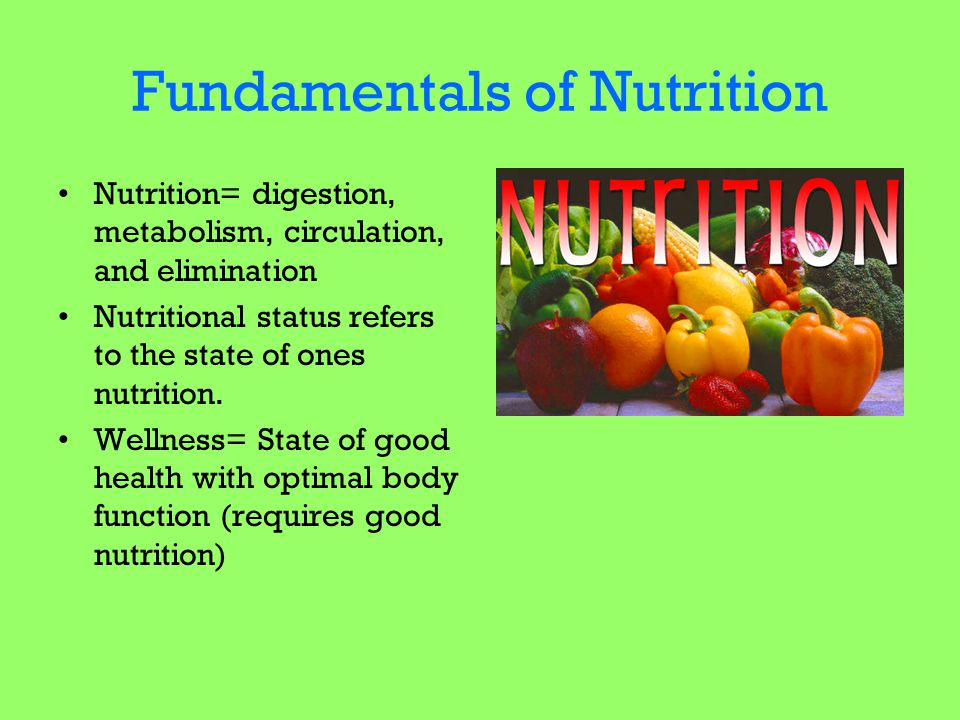 Fundamentals of Nutrition

• Nutrition= digestion, metabolism, circulation, and elimination
• Nutritional status refers to the state of ones nutrition.
• Wellness= State of good health with optimal body function (requires good nutrition)

NUTRITION